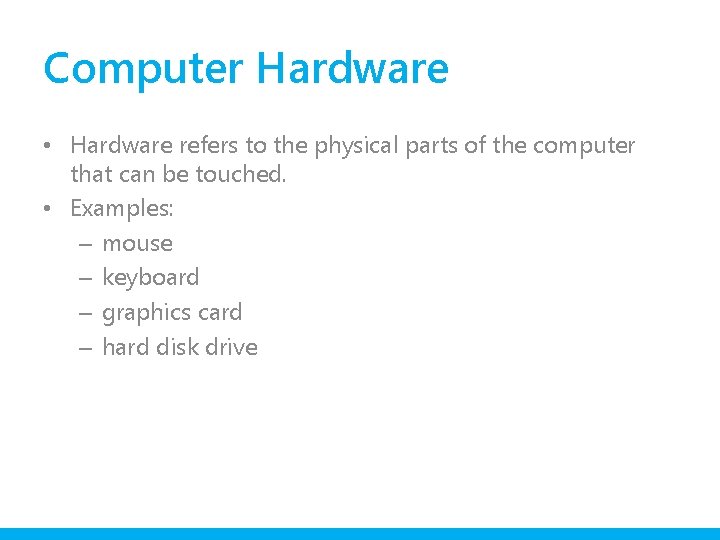 Computer Hardware

• Hardware refers to the physical parts of the computer that can be touched.
• Examples:
 – mouse
 – keyboard
 – graphics card
 – hard disk drive